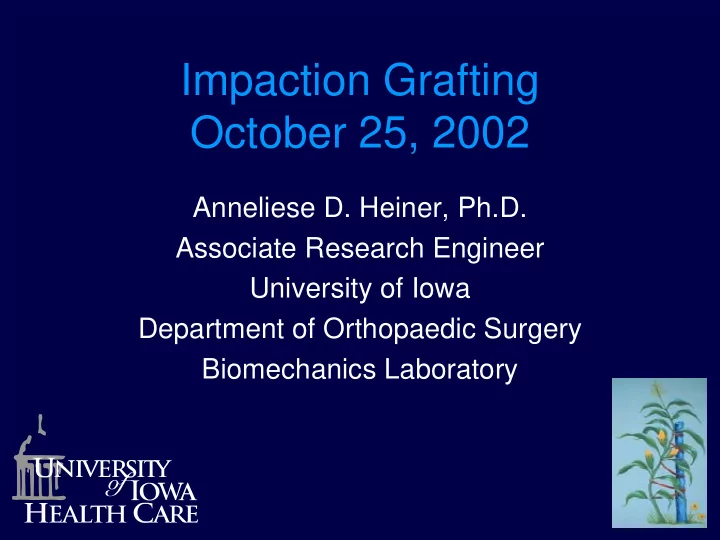 Impaction Grafting
October 25, 2002

Anneliese D. Heiner, Ph.D.
Associate Research Engineer
University of Iowa
Department of Orthopaedic Surgery
Biomechanics Laboratory

UNIVERSITY of IOWA
HEALTH CARE